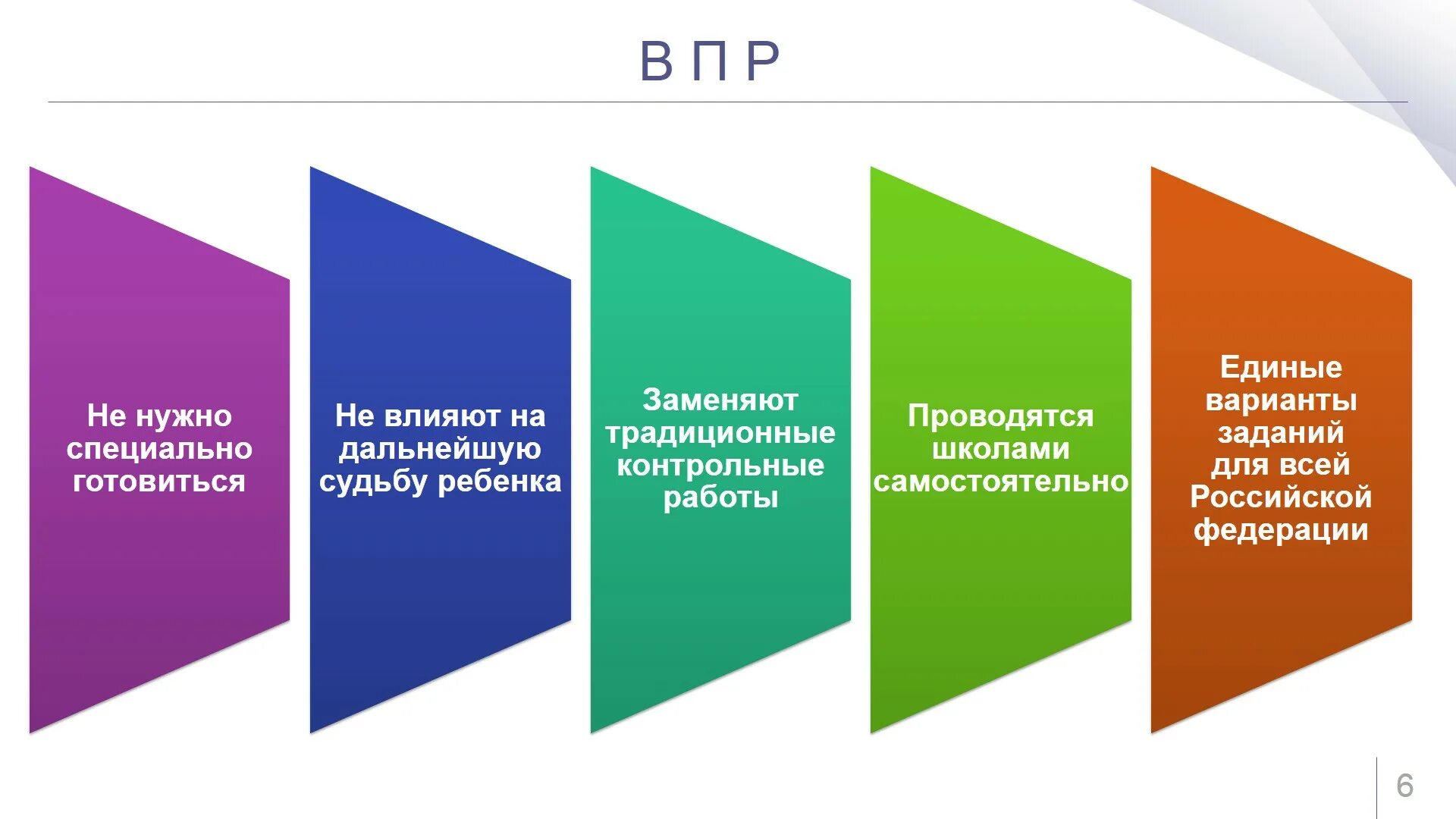 ВПР

Не нужно специально готовиться

Не влияют на дальнейшую судьбу ребенка

Заменяют традиционные контрольные работы

Проводятся школами самостоятельно

Единые варианты заданий для всей Российской федерации

6